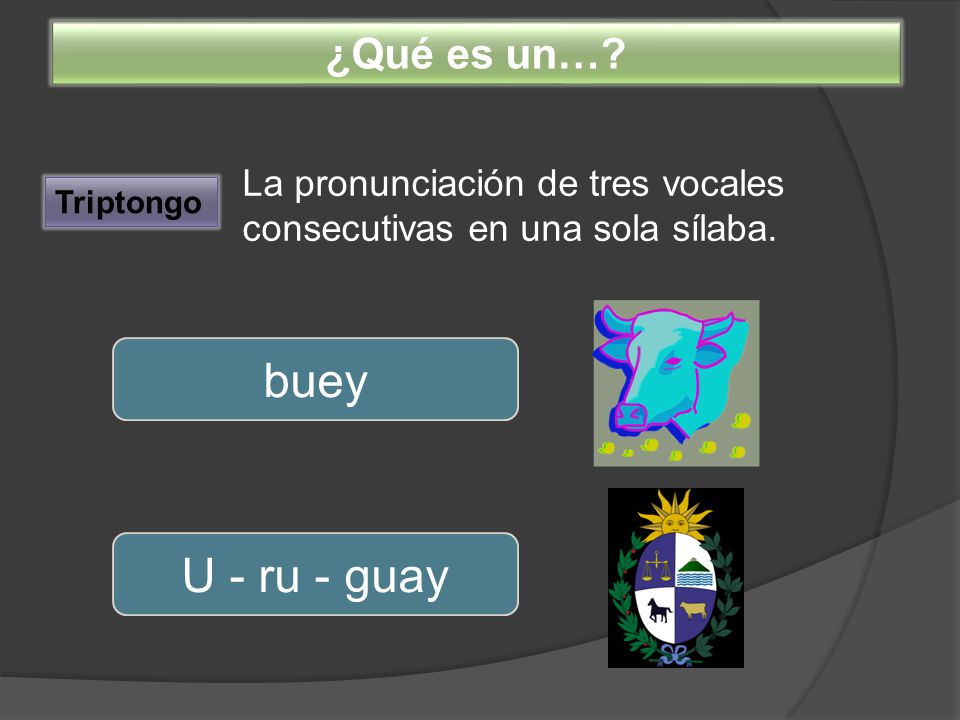 ¿Qué es un…?

Triptongo

La pronunciación de tres vocales consecutivas en una sola sílaba.

buey

U - ru - guay